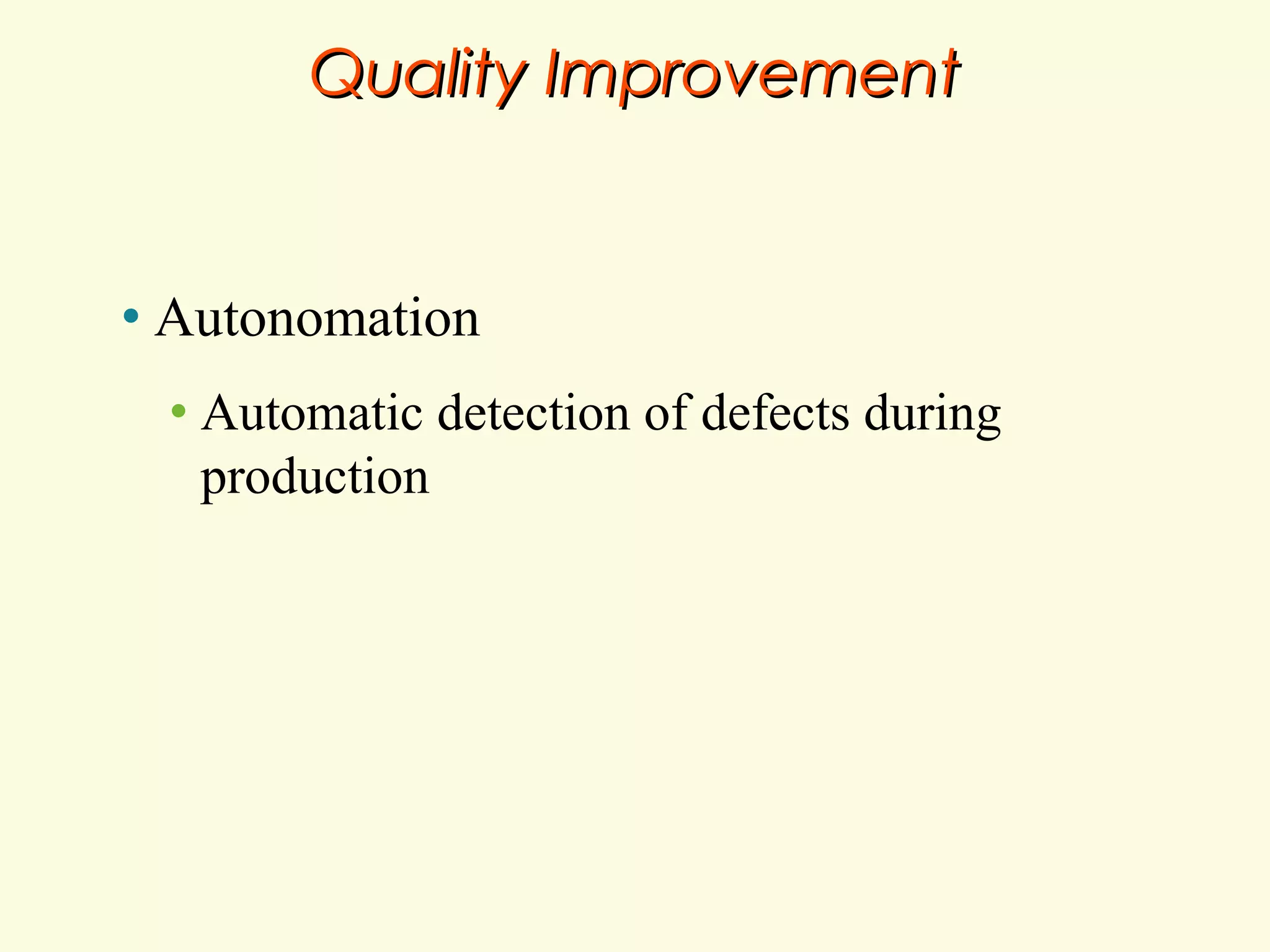 Quality Improvement

• Autonomation

• Automatic detection of defects during production